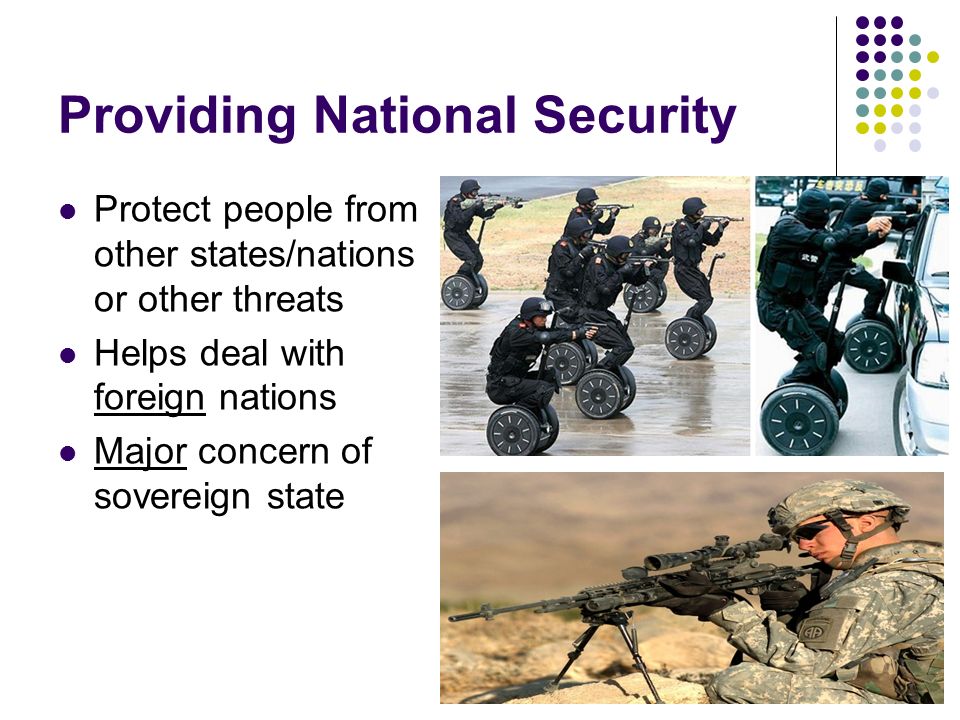 Providing National Security

- Protect people from other states/nations or other threats
- Helps deal with foreign nations
- Major concern of sovereign state